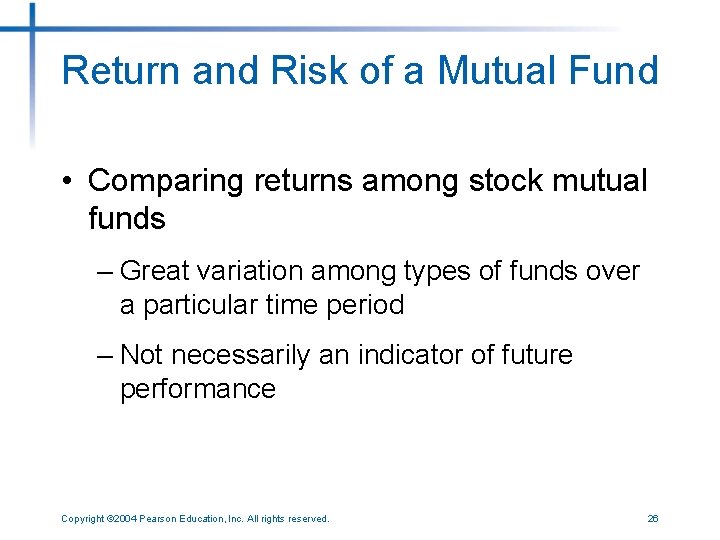 Return and Risk of a Mutual Fund

• Comparing returns among stock mutual funds

– Great variation among types of funds over a particular time period

– Not necessarily an indicator of future performance

Copyright ©2004 Pearson Education, Inc. All rights reserved.

26